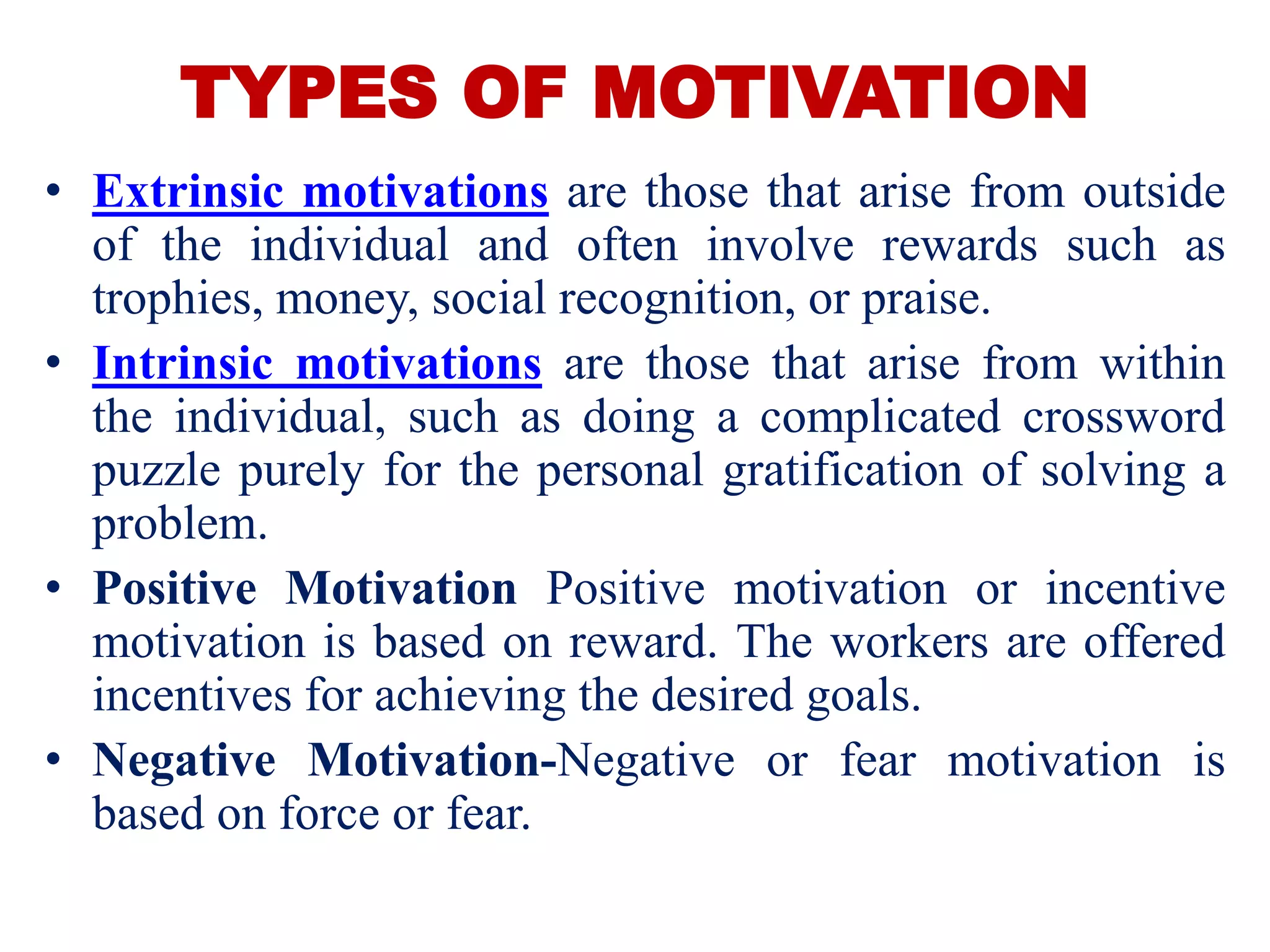 TYPES OF MOTIVATION

• Extrinsic motivations are those that arise from outside of the individual and often involve rewards such as trophies, money, social recognition, or praise.

• Intrinsic motivations are those that arise from within the individual, such as doing a complicated crossword puzzle purely for the personal gratification of solving a problem.

• Positive Motivation Positive motivation or incentive motivation is based on reward. The workers are offered incentives for achieving the desired goals.

• Negative Motivation-Negative or fear motivation is based on force or fear.